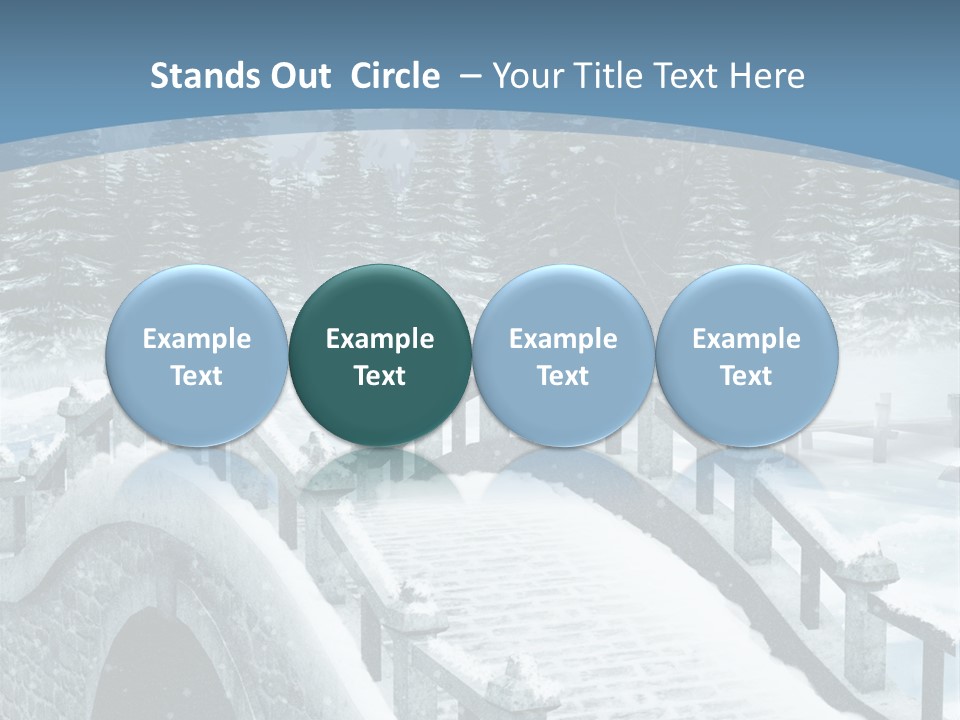 Stands Out Circle – Your Title Text Here

Example Text

Example Text

Example Text

Example Text